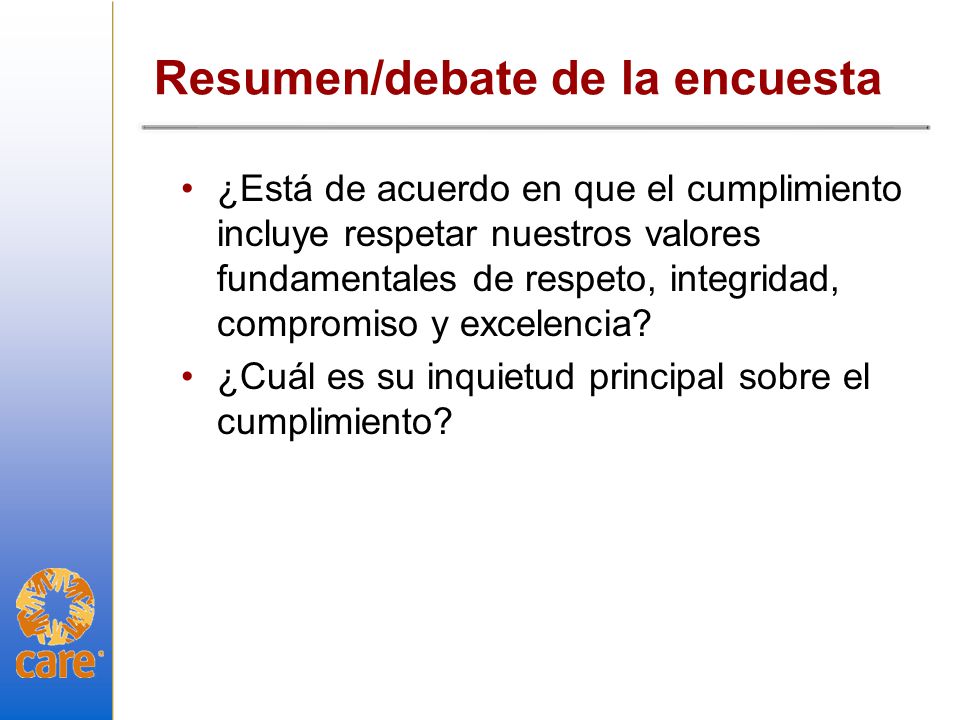 Resumen/debate de la encuesta

• ¿Está de acuerdo en que el cumplimiento incluye respetar nuestros valores fundamentales de respeto, integridad, compromiso y excelencia?
• ¿Cuál es su inquietud principal sobre el cumplimiento?

care